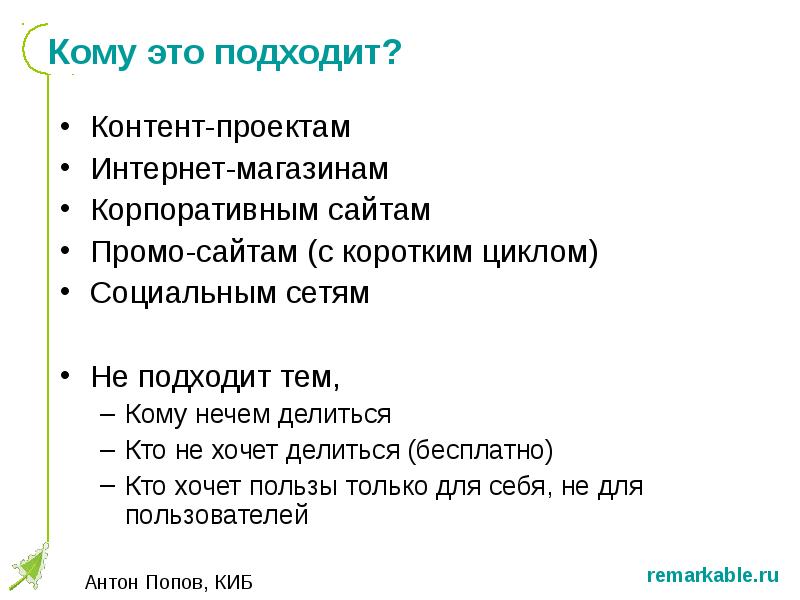 Кому это подходит?

• Контент-проектам
• Интернет-магазинам
• Корпоративным сайтам
• Промо-сайтам (с коротким циклом)
• Социальным сетям

• Не подходит тем,
– Кому нечем делиться
– Кто не хочет делиться (бесплатно)
– Кто хочет пользы только для себя, не для пользователей

Антон Попов, КИБ

remarkable.ru